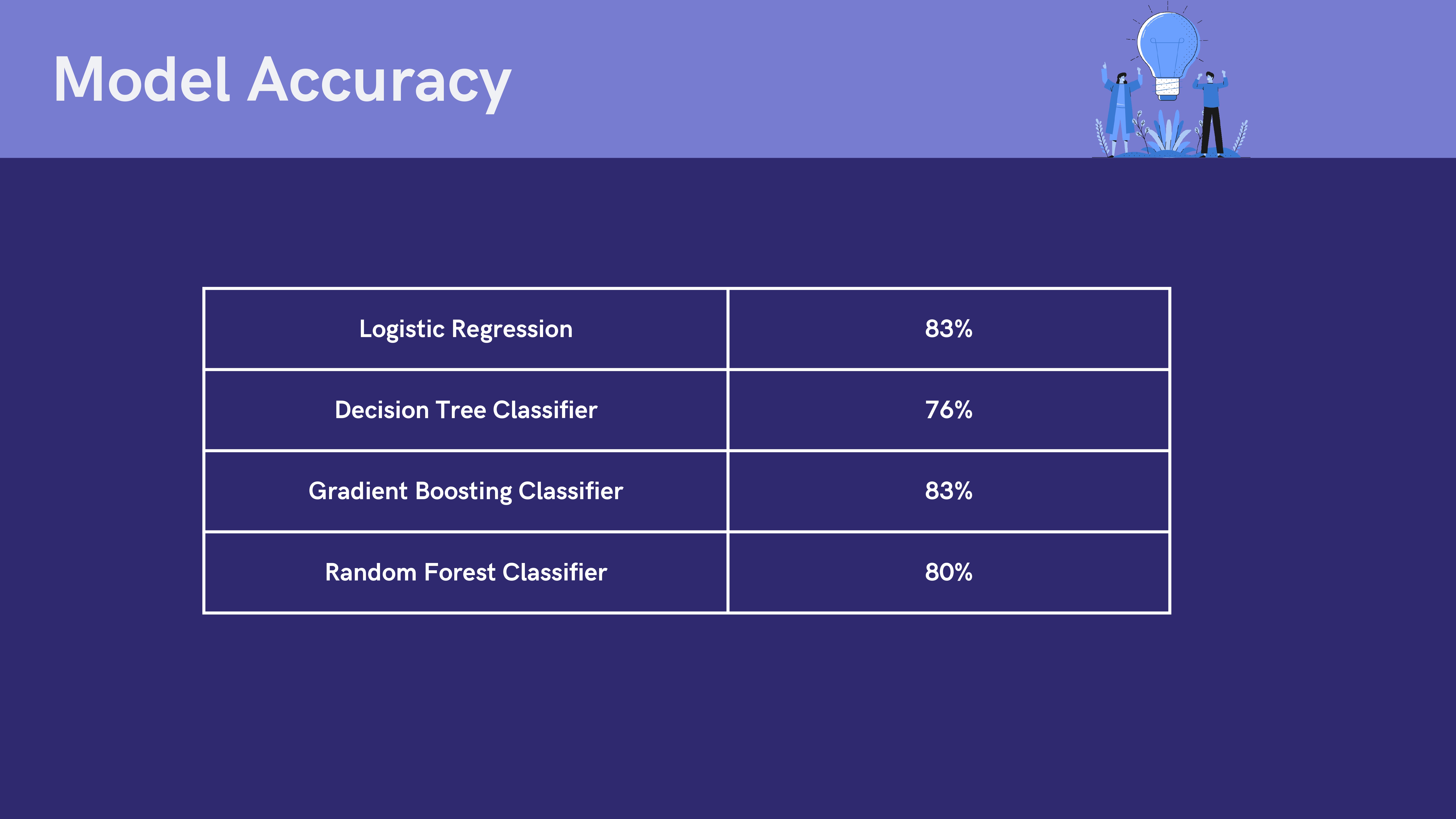 Model Accuracy

| Logistic Regression | 83% |
|---|---|
| Decision Tree Classifier | 76% |
| Gradient Boosting Classifier | 83% |
| Random Forest Classifier | 80% |